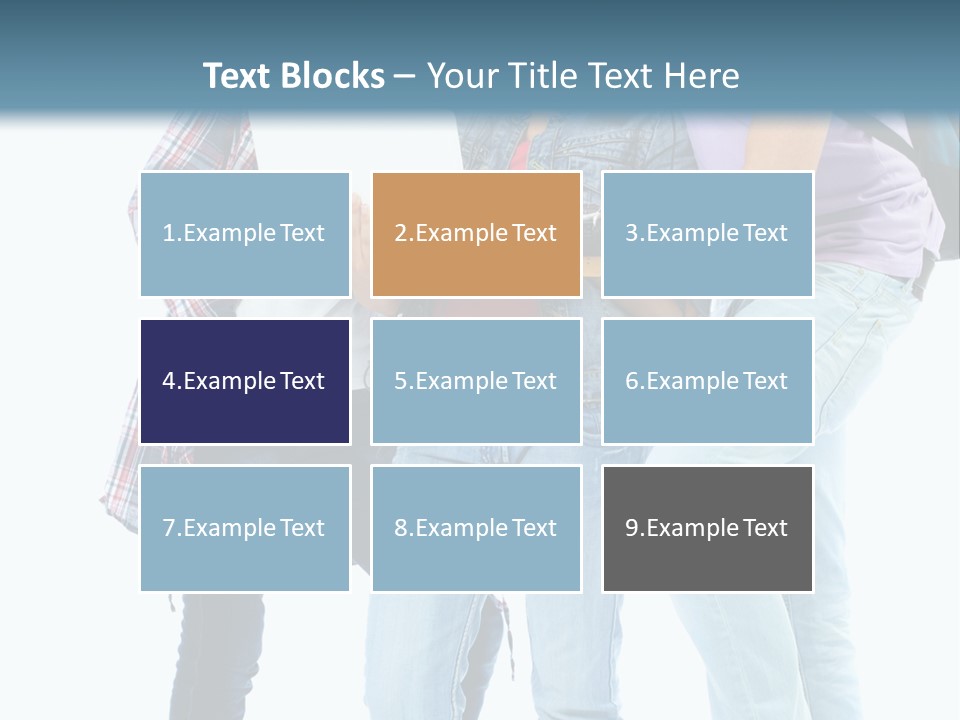 Text Blocks – Your Title Text Here

1.Example Text

2.Example Text

3.Example Text

4.Example Text

5.Example Text

6.Example Text

7.Example Text

8.Example Text

9.Example Text